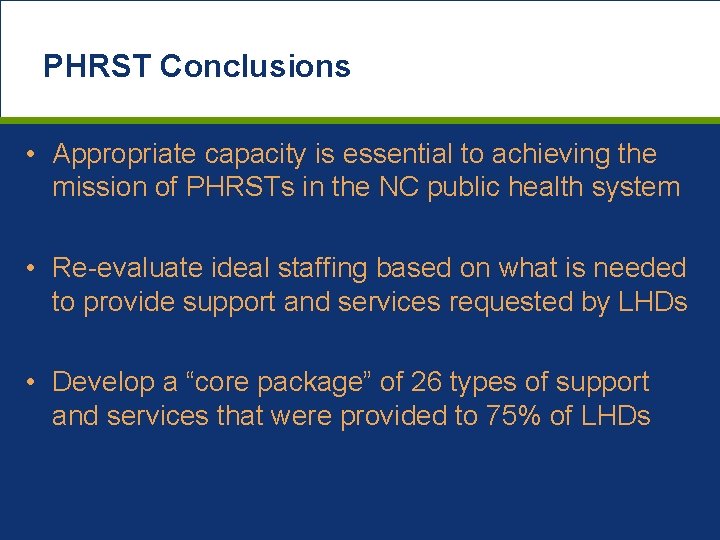 PHRST Conclusions

• Appropriate capacity is essential to achieving the mission of PHRSTs in the NC public health system

• Re-evaluate ideal staffing based on what is needed to provide support and services requested by LHDs

• Develop a “core package” of 26 types of support and services that were provided to 75% of LHDs